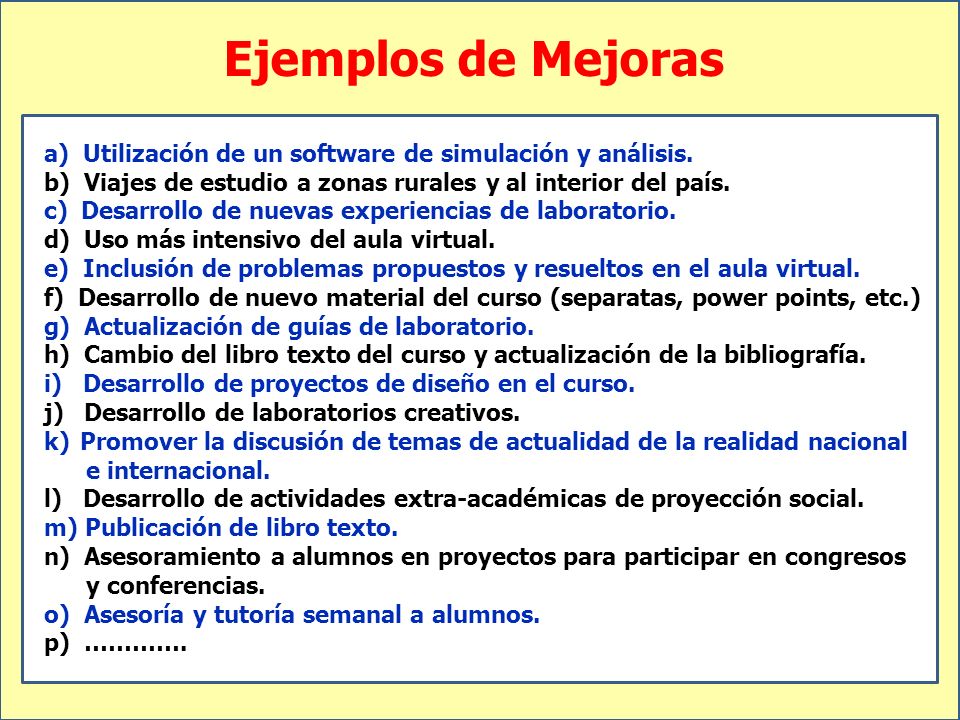 Ejemplos de Mejoras

a) Utilización de un software de simulación y análisis.
b) Viajes de estudio a zonas rurales y al interior del país.
c) Desarrollo de nuevas experiencias de laboratorio.
d) Uso más intensivo del aula virtual.
e) Inclusión de problemas propuestos y resueltos en el aula virtual.
f) Desarrollo de nuevo material del curso (separatas, power points, etc.)
g) Actualización de guías de laboratorio.
h) Cambio del libro texto del curso y actualización de la bibliografía.
i) Desarrollo de proyectos de diseño en el curso.
j) Desarrollo de laboratorios creativos.
k) Promover la discusión de temas de actualidad de la realidad nacional e internacional.
l) Desarrollo de actividades extra-académicas de proyección social.
m) Publicación de libro texto.
n) Asesoramiento a alumnos en proyectos para participar en congresos y conferencias.
o) Asesoría y tutoría semanal a alumnos.
p) ............